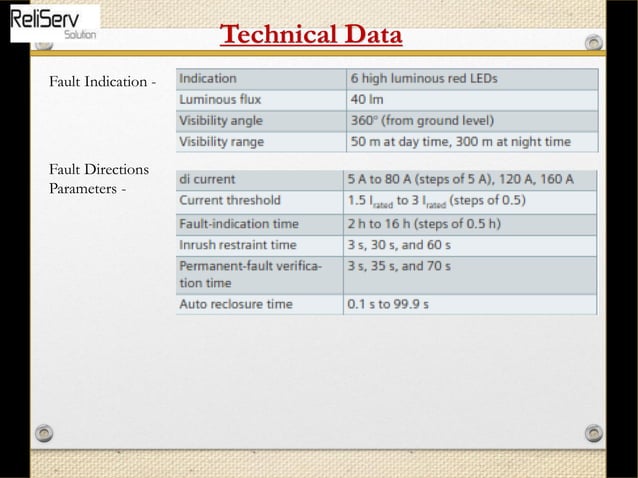 ReliServ Solution

Technical Data

Fault Indication -

| Indication | 6 high luminous red LEDs |
|---|---|
| Luminous flux | 40 lm |
| Visibility angle | 360° (from ground level) |
| Visibility range | 50 m at day time, 300 m at night time |

Fault Directions Parameters -

| di current | 5 A to 80 A (steps of 5 A), 120 A, 160 A |
|---|---|
| Current threshold | 1.5 $I_{rated}$ to 3 $I_{rated}$ (steps of 0.5) |
| Fault-indication time | 2 h to 16 h (steps of 0.5 h) |
| Inrush restraint time | 3 s, 30 s, and 60 s |
| Permanent-fault verification time | 3 s, 35 s, and 70 s |
| Auto reclosure time | 0.1 s to 99.9 s |